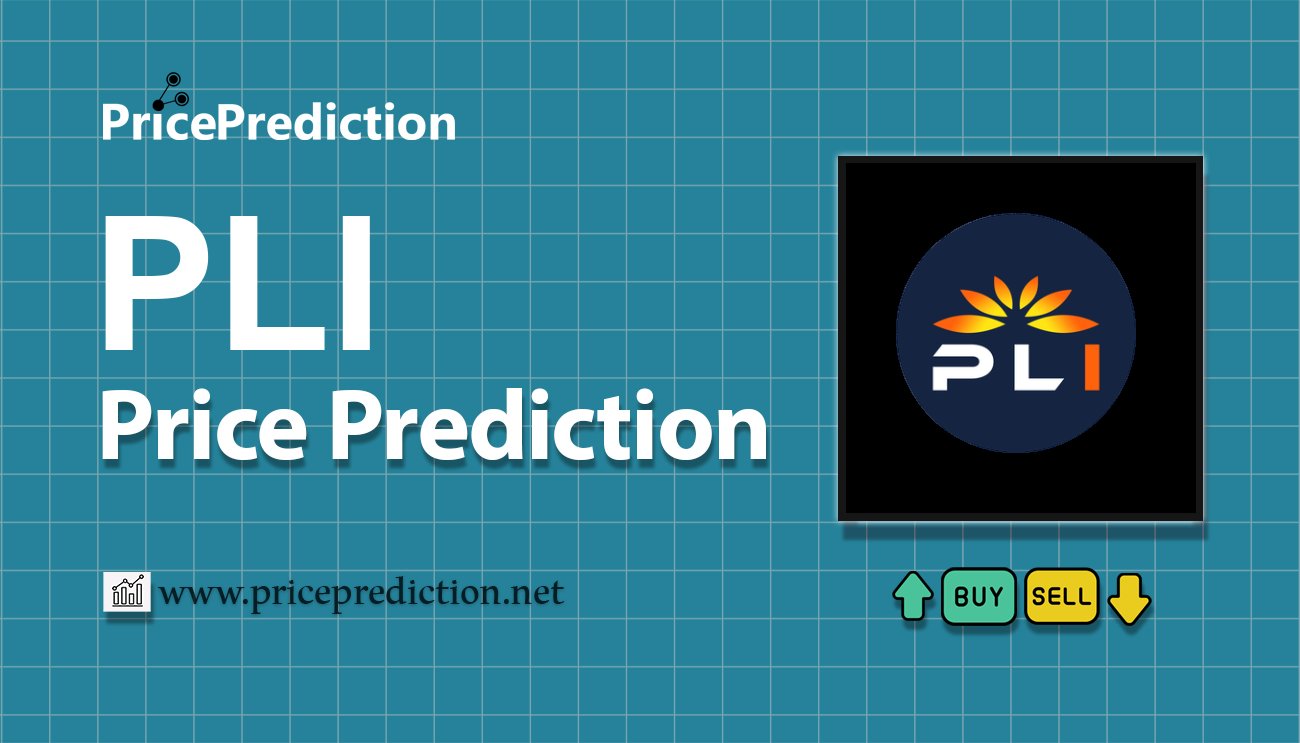 PricePrediction

PLI
Price Prediction

PLI

www.priceprediction.net

BUY SELL